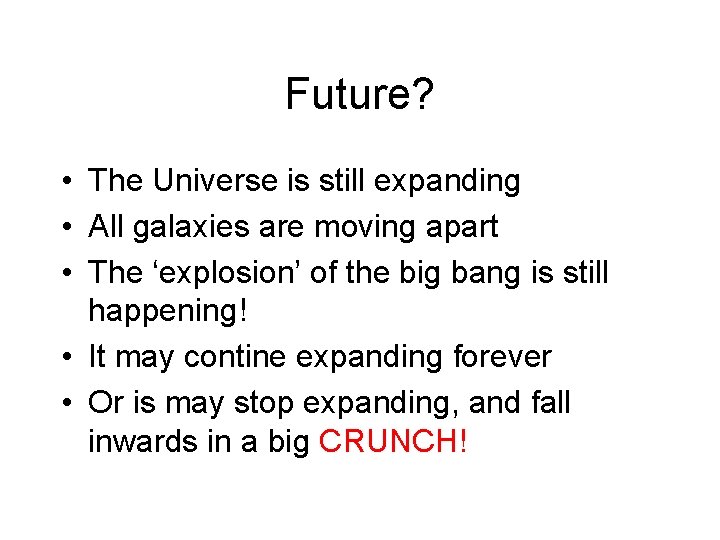 Future?

• The Universe is still expanding
• All galaxies are moving apart
• The ‘explosion’ of the big bang is still happening!
• It may contine expanding forever
• Or is may stop expanding, and fall inwards in a big CRUNCH!